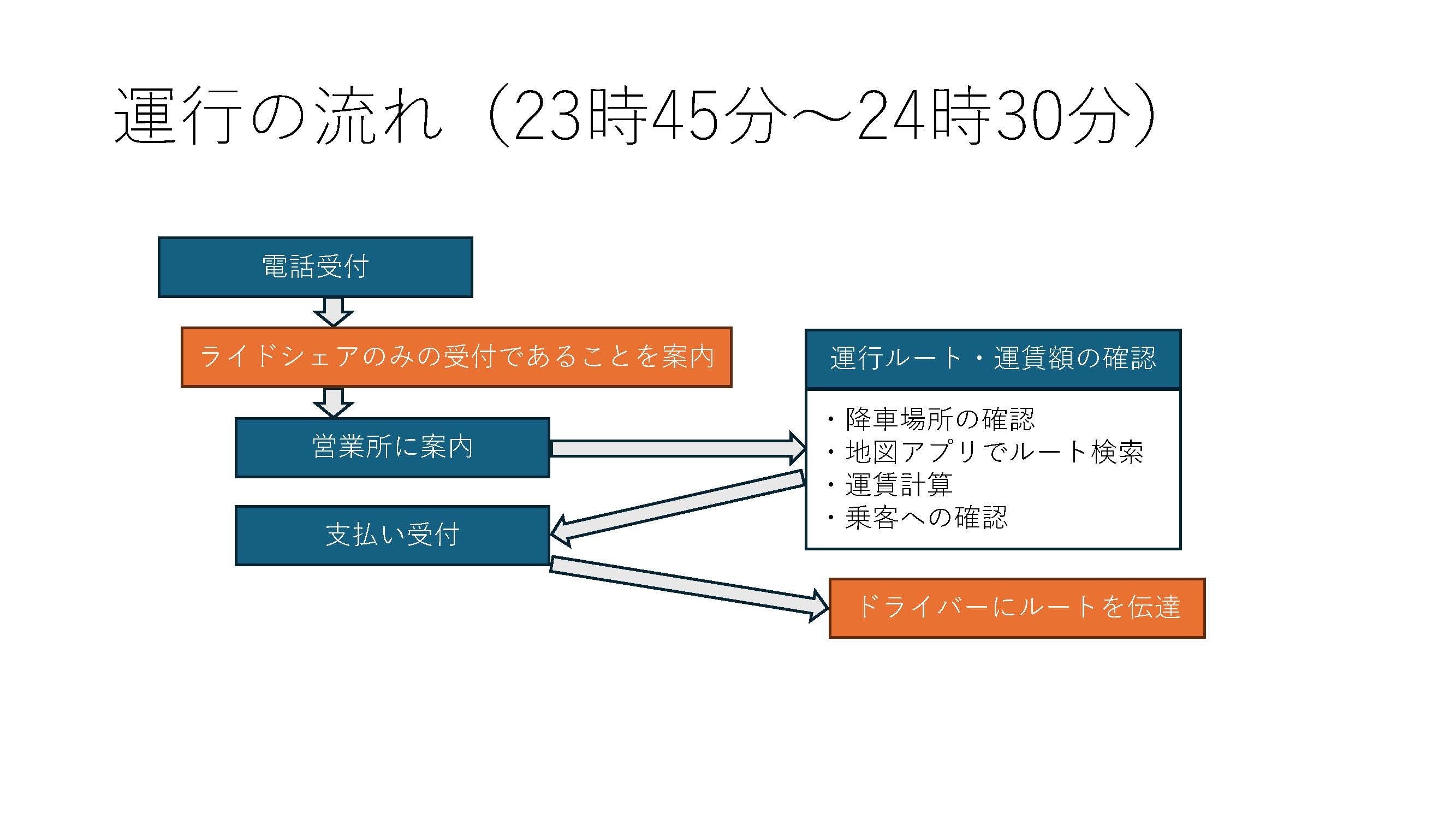 運行の流れ（23時45分～24時30分）

電話受付

ライドシェアのみの受付であることを案内

営業所に案内

支払い受付

運行ルート・運賃額の確認

・降車場所の確認
・地図アプリでルート検索
・運賃計算
・乗客への確認

ドライバーにルートを伝達